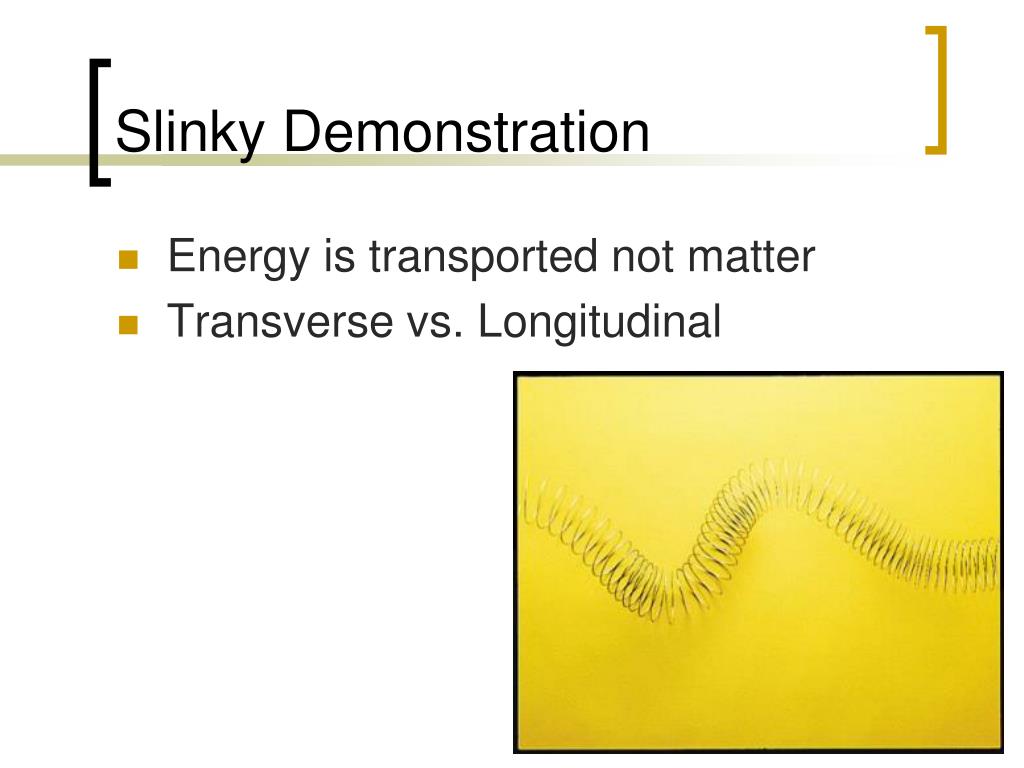 Slinky Demonstration

Energy is transported not matter
Transverse vs. Longitudinal